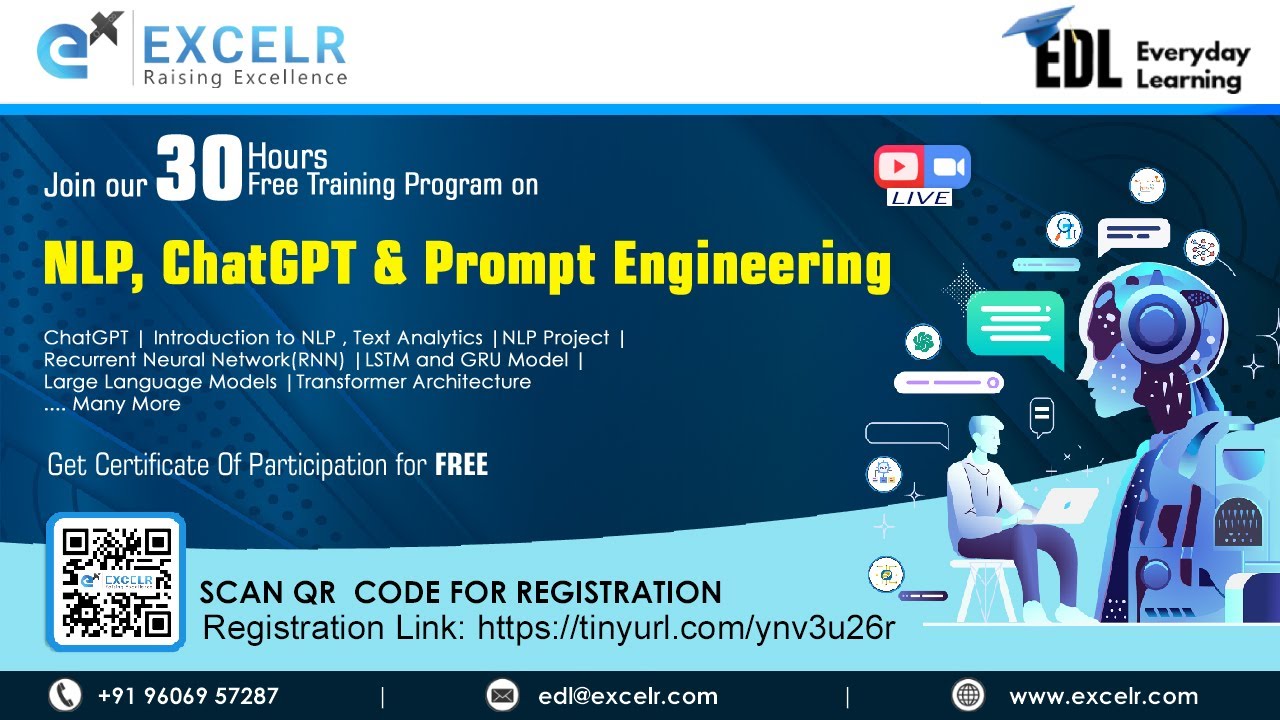 EXCELR
Raising Excellence

EDL Everyday Learning

Join our 30 Hours Free Training Program on

LIVE

NLP, ChatGPT & Prompt Engineering

ChatGPT | Introduction to NLP , Text Analytics |NLP Project | Recurrent Neural Network(RNN) |LSTM and GRU Model | Large Language Models |Transformer Architecture .... Many More

Get Certificate Of Participation for FREE

EXCELR

SCAN QR CODE FOR REGISTRATION
Registration Link: https://tinyurl.com/ynv3u26r

+91 96069 57287 | edl@excelr.com | www.excelr.com